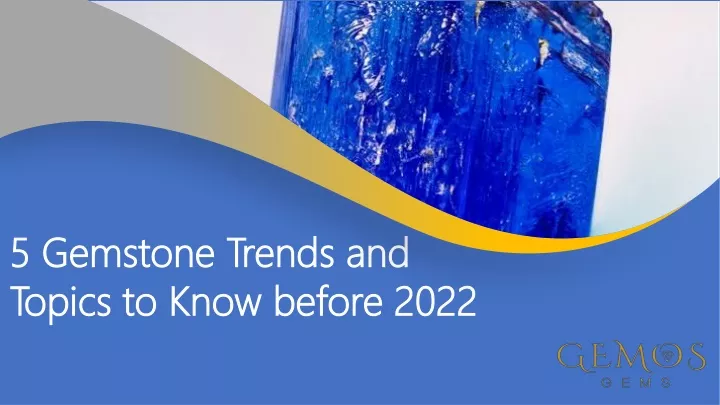 5 Gemstone Trends and Topics to Know before 2022

GEMOS
GEMS